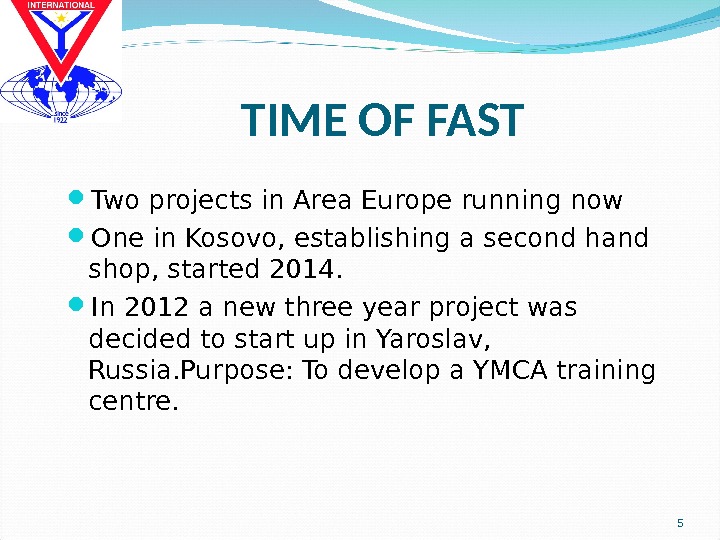 INTERNATIONAL
Since 1922

TIME OF FAST

Two projects in Area Europe running now

One in Kosovo, establishing a second hand shop, started 2014.

In 2012 a new three year project was decided to start up in Yaroslav, Russia.Purpose: To develop a YMCA training centre.

5